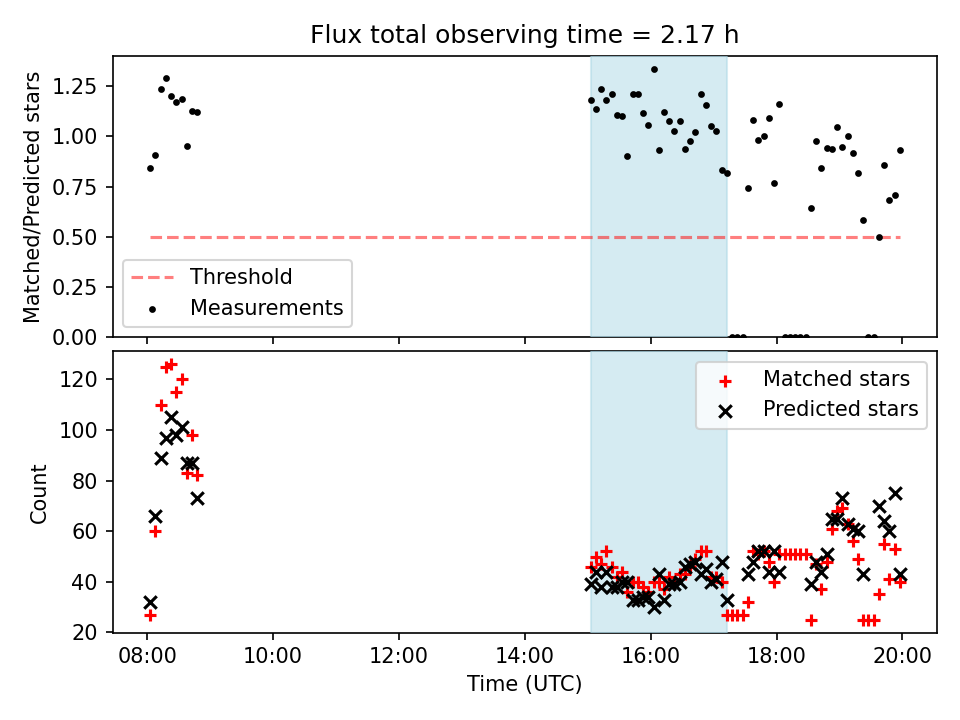 Flux total observing time = 2.17 h

Matched/Predicted stars

1.25
1.00
0.75
0.50
0.25
0.00

Threshold
Measurements

Count

120
100
80
60
40
20

Matched stars
Predicted stars

08:00
10:00
12:00
14:00
16:00
18:00
20:00

Time (UTC)